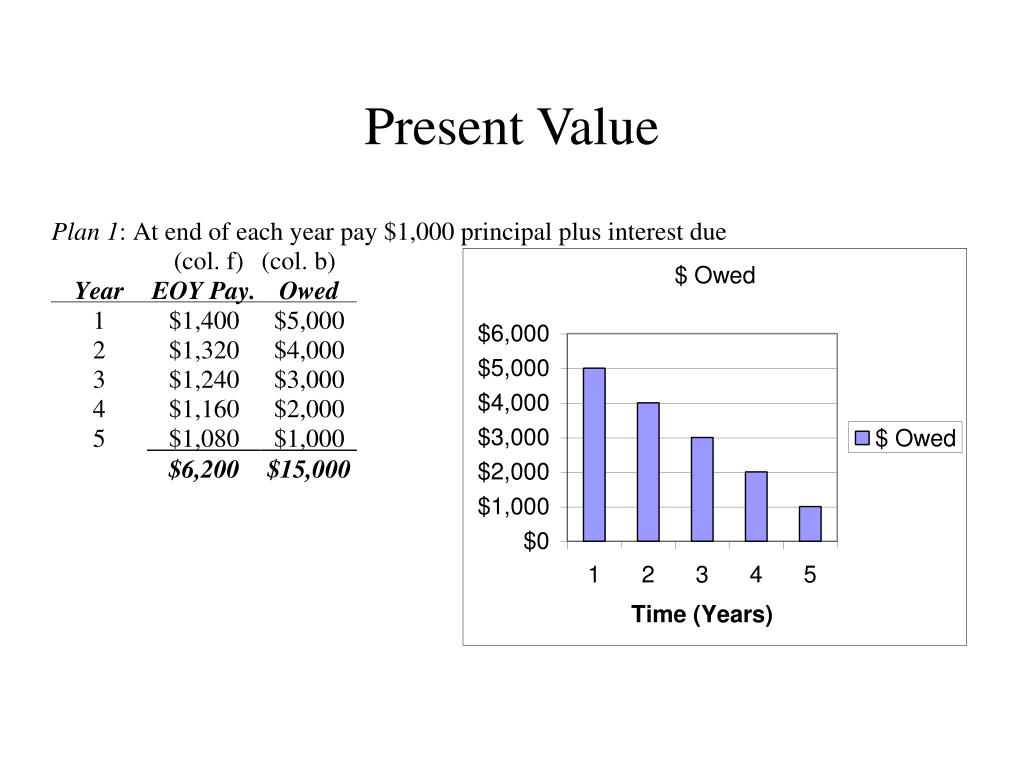 Present Value

Plan 1: At end of each year pay \$1,000 principal plus interest due

| | (col. f) | (col. b) |
|---|---|---|
| Year | EOY Pay. | Owed |
| 1 | \$1,400 | \$5,000 |
| 2 | \$1,320 | \$4,000 |
| 3 | \$1,240 | \$3,000 |
| 4 | \$1,160 | \$2,000 |
| 5 | \$1,080 | \$1,000 |
| | \$6,200 | \$15,000 |

\$ Owed

\$6,000
\$5,000
\$4,000
\$3,000
\$2,000
\$1,000
\$0

1 2 3 4 5

Time (Years)

\$ Owed